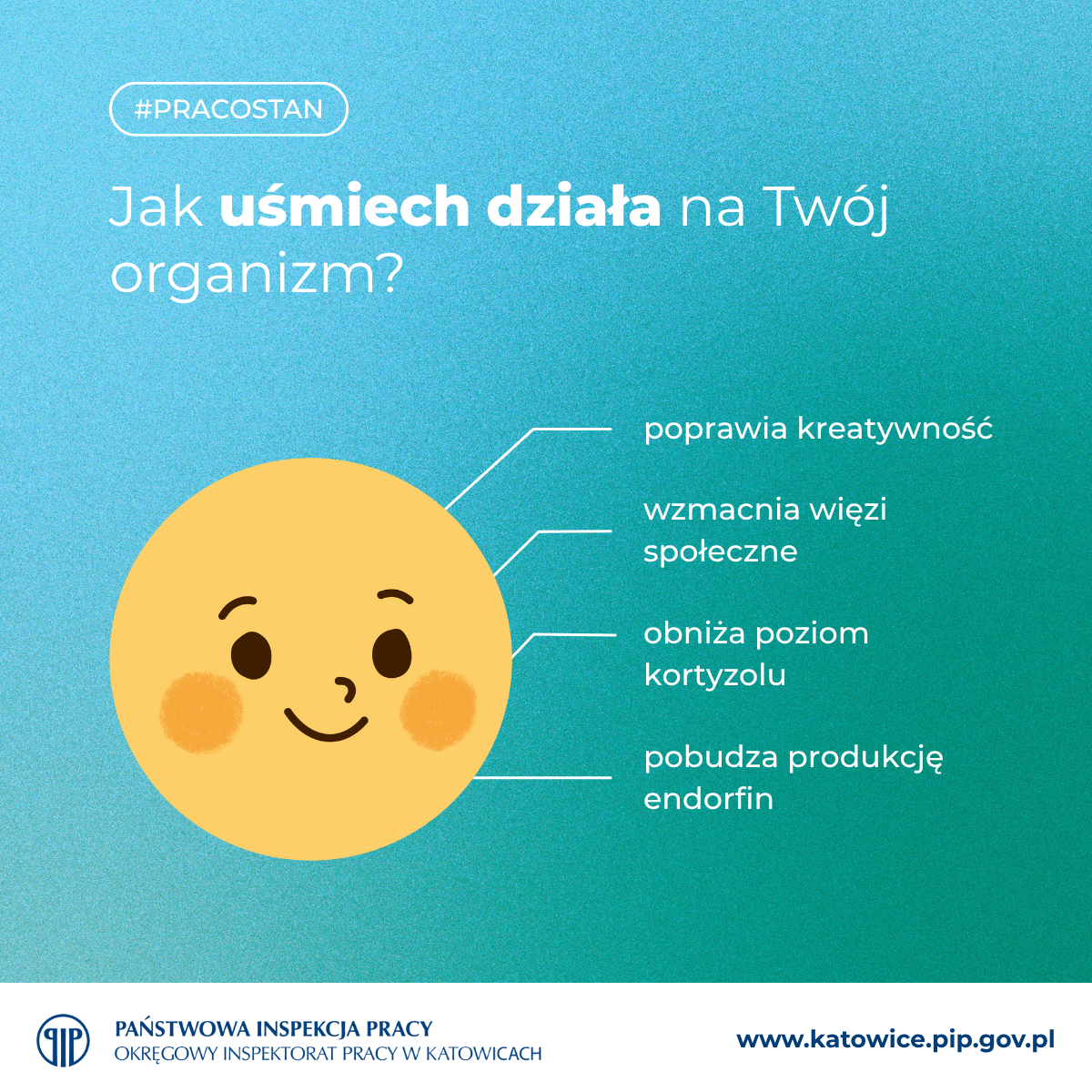 #PRACOSTAN

Jak uśmiech działa na Twój organizm?

poprawia kreatywność

wzmacnia więzi społeczne

obniża poziom kortyzolu

pobudza produkcję endorfin

PAŃSTWOWA INSPEKCJA PRACY
OKRĘGOWY INSPEKTORAT PRACY W KATOWICACH

www.katowice.pip.gov.pl